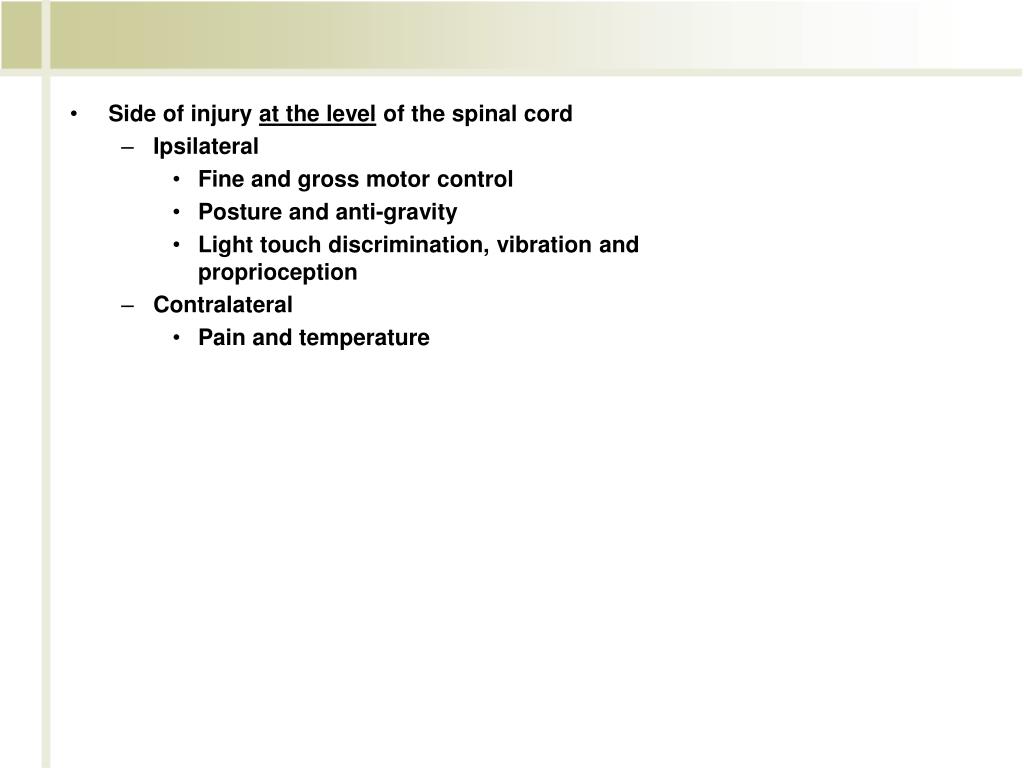 • Side of injury at the level of the spinal cord
– Ipsilateral
• Fine and gross motor control
• Posture and anti-gravity
• Light touch discrimination, vibration and proprioception
– Contralateral
• Pain and temperature